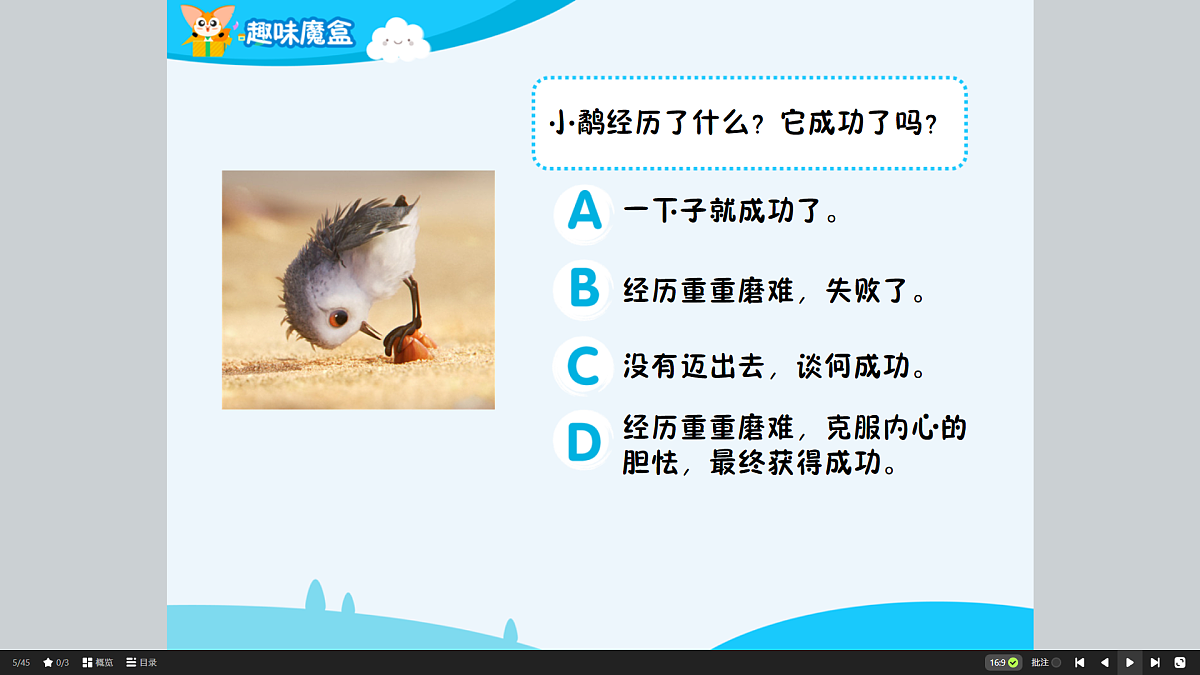 趣味魔盒

小鹬经历了什么？它成功了吗？

A 一下子就成功了。

B 经历重重磨难，失败了。

C 没有迈出去，谈何成功。

D 经历重重磨难，克服内心的胆怯，最终获得成功。

5/45 0/3 概览 目录 16:9 批注